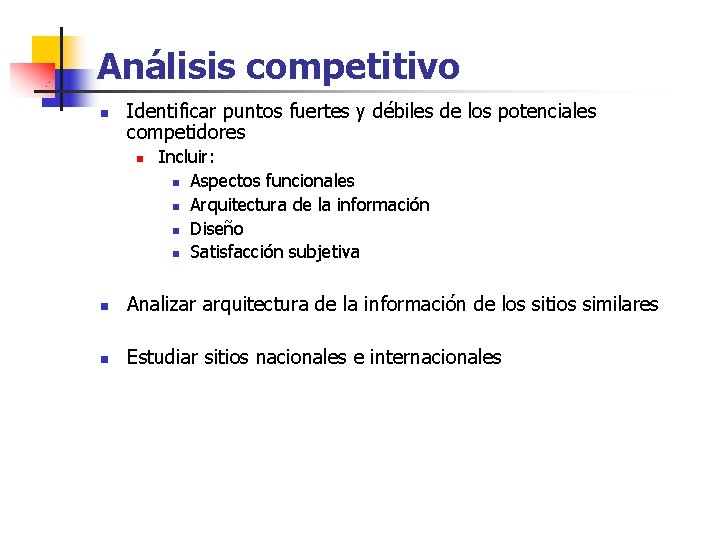 Análisis competitivo

- Identificar puntos fuertes y débiles de los potenciales competidores
  - Incluir:
    - Aspectos funcionales
    - Arquitectura de la información
    - Diseño
    - Satisfacción subjetiva

- Analizar arquitectura de la información de los sitios similares

- Estudiar sitios nacionales e internacionales